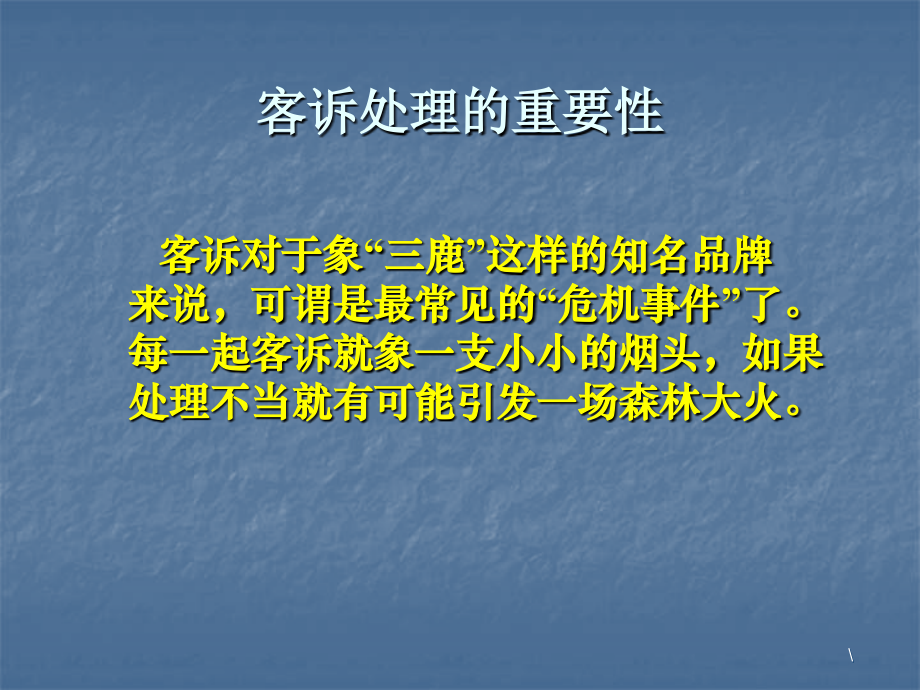 客诉处理的重要性

客诉对于象“三鹿”这样的知名品牌来说，可谓是最常见的“危机事件”了。每一起客诉就象一支小小的烟头，如果处理不当就有可能引发一场森林大火。

\